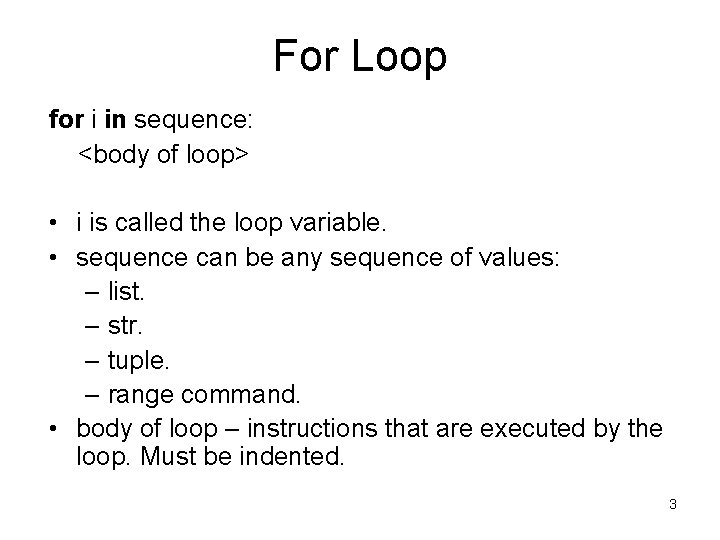 For Loop

for i in sequence:
<body of loop>

• i is called the loop variable.
• sequence can be any sequence of values:
– list.
– str.
– tuple.
– range command.
• body of loop – instructions that are executed by the loop. Must be indented.

3